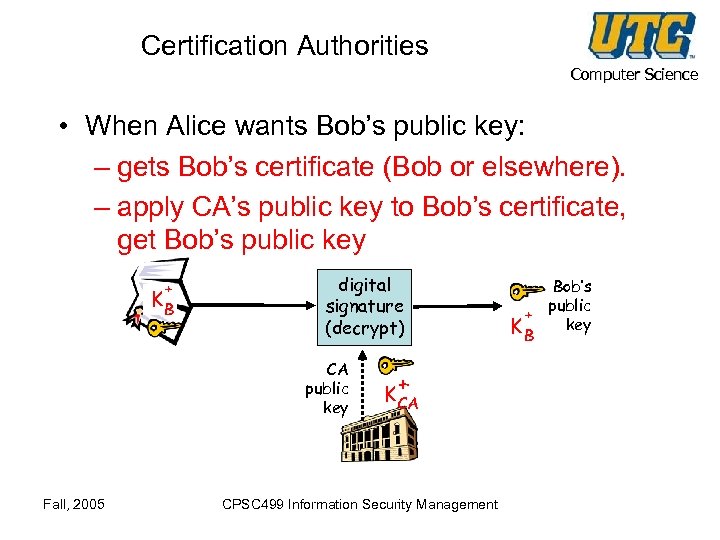 Certification Authorities

UTC
Computer Science

• When Alice wants Bob's public key:
– gets Bob's certificate (Bob or elsewhere).
– apply CA's public key to Bob's certificate, get Bob's public key

$K_B^+$

digital signature (decrypt)

Bob's public key

$K_B^+$

CA public key

$K_{CA}^+$

Fall, 2005

CPSC499 Information Security Management